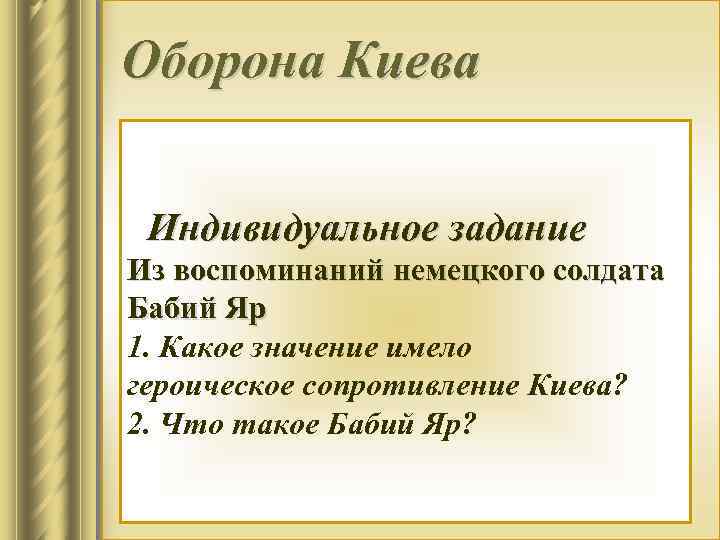 Оборона Киева

Индивидуальное задание
Из воспоминаний немецкого солдата
Бабий Яр
1. Какое значение имело героическое сопротивление Киева?
2. Что такое Бабий Яр?